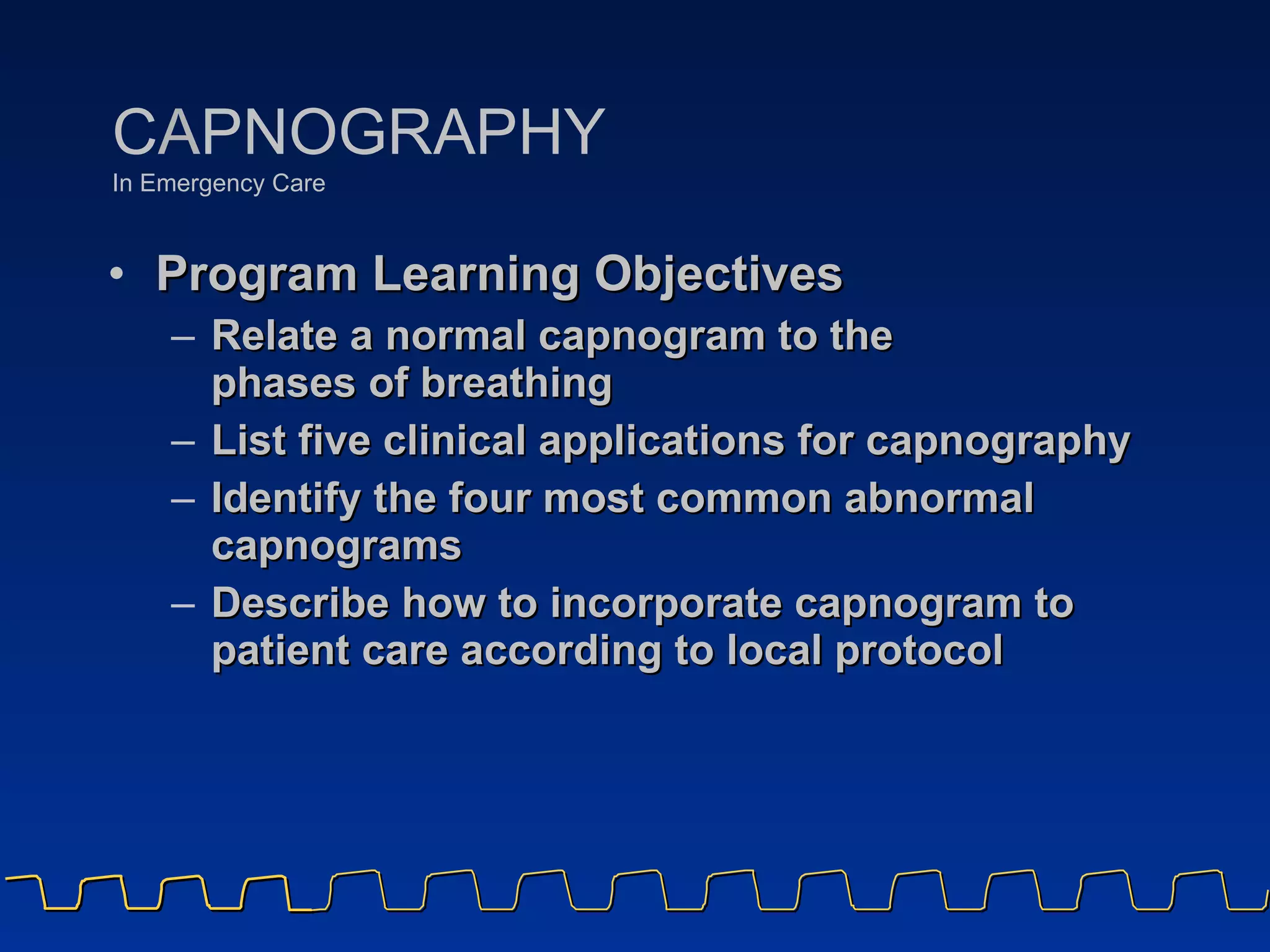 CAPNOGRAPHY
In Emergency Care

• Program Learning Objectives
– Relate a normal capnogram to the phases of breathing
– List five clinical applications for capnography
– Identify the four most common abnormal capnograms
– Describe how to incorporate capnogram to patient care according to local protocol